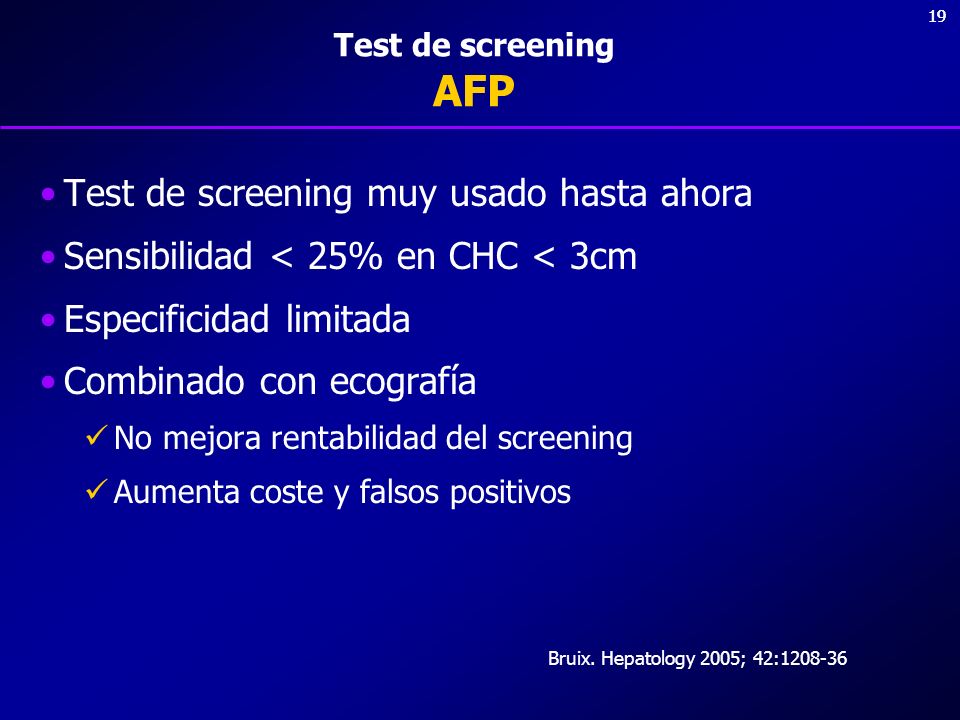 19

Test de screening
AFP

• Test de screening muy usado hasta ahora
• Sensibilidad < 25% en CHC < 3cm
• Especificidad limitada
• Combinado con ecografía
✓ No mejora rentabilidad del screening
✓ Aumenta coste y falsos positivos

Bruix. Hepatology 2005; 42:1208-36